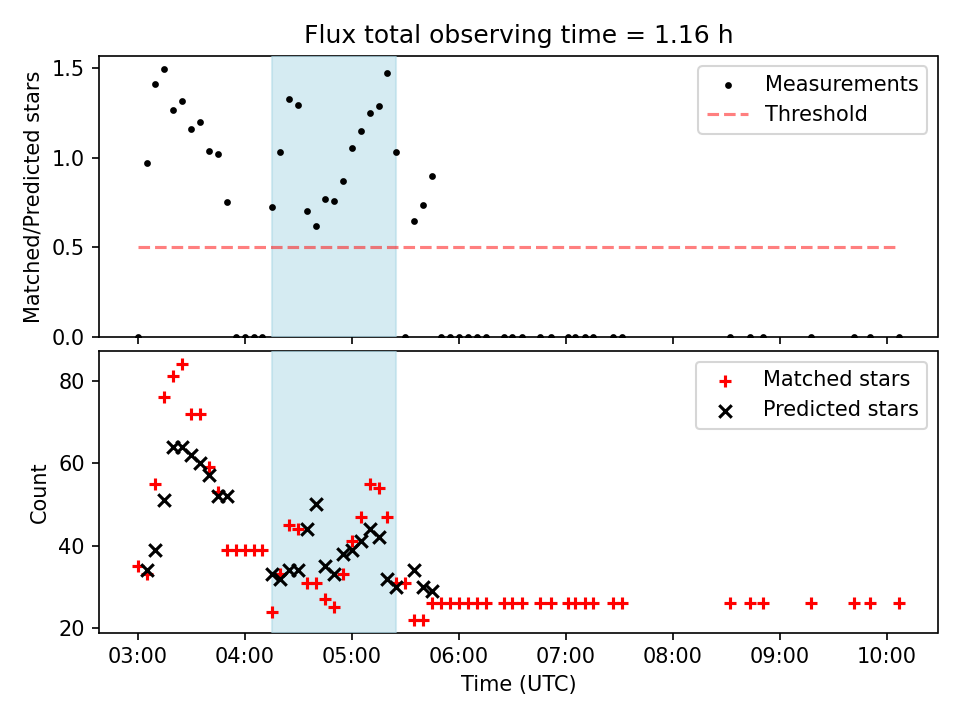 Flux total observing time = 1.16 h

Matched/Predicted stars

1.5
1.0
0.5
0.0

Measurements
Threshold

Count

80
60
40
20

Matched stars
Predicted stars

03:00
04:00
05:00
06:00
07:00
08:00
09:00
10:00

Time (UTC)